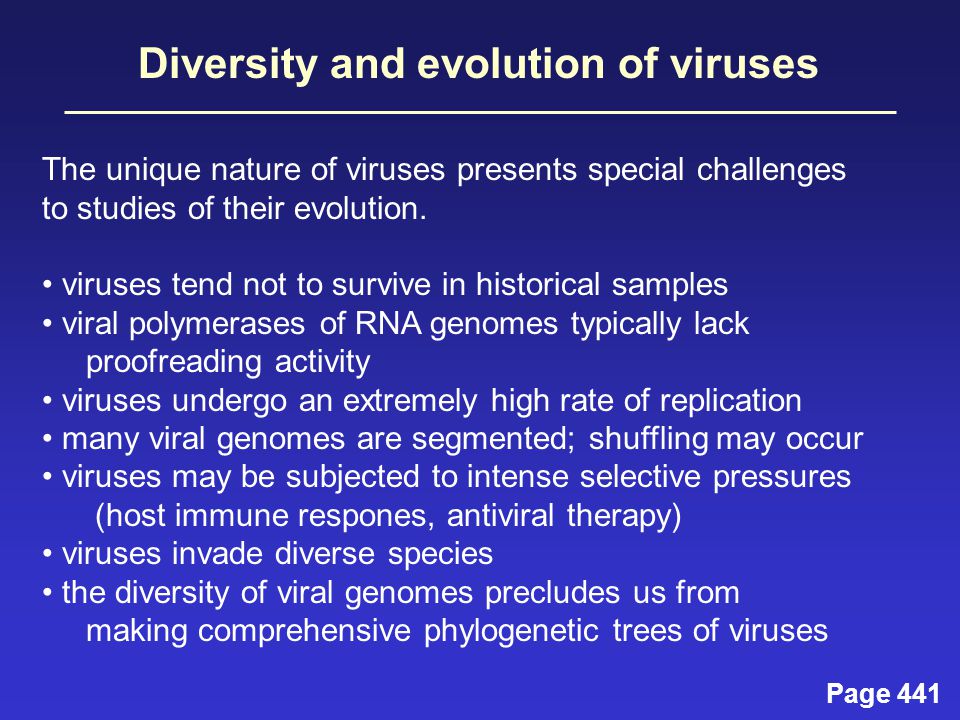 Diversity and evolution of viruses

The unique nature of viruses presents special challenges to studies of their evolution.

• viruses tend not to survive in historical samples
• viral polymerases of RNA genomes typically lack proofreading activity
• viruses undergo an extremely high rate of replication
• many viral genomes are segmented; shuffling may occur
• viruses may be subjected to intense selective pressures (host immune respones, antiviral therapy)
• viruses invade diverse species
• the diversity of viral genomes precludes us from making comprehensive phylogenetic trees of viruses

Page 441